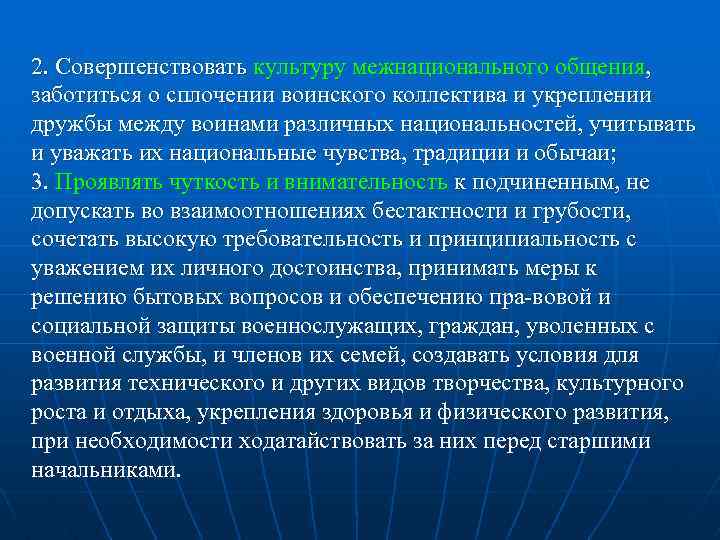 2. Совершенствовать культуру межнационального общения, заботиться о сплочении воинского коллектива и укреплении дружбы между воинами различных национальностей, учитывать и уважать их национальные чувства, традиции и обычаи;
3. Проявлять чуткость и внимательность к подчиненным, не допускать во взаимоотношениях бестактности и грубости, сочетать высокую требовательность и принципиальность с уважением их личного достоинства, принимать меры к решению бытовых вопросов и обеспечению пра-вовой и социальной защиты военнослужащих, граждан, уволенных с военной службы, и членов их семей, создавать условия для развития технического и других видов творчества, культурного роста и отдыха, укрепления здоровья и физического развития, при необходимости ходатайствовать за них перед старшими начальниками.